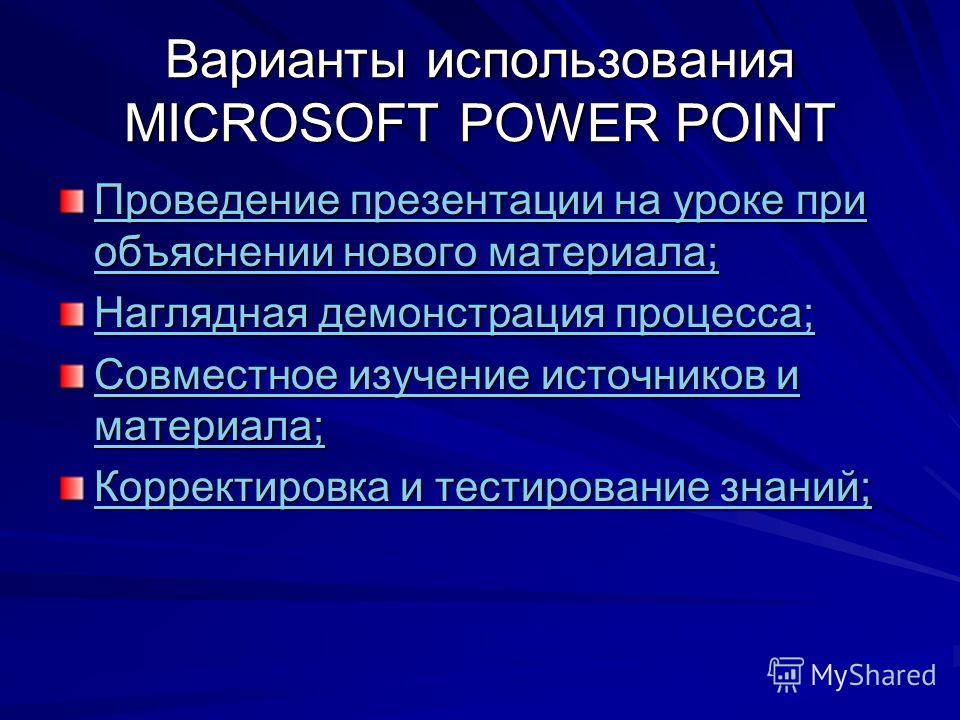 Варианты использования MICROSOFT POWER POINT

Проведение презентации на уроке при объяснении нового материала;

Наглядная демонстрация процесса;

Совместное изучение источников и материала;

Корректировка и тестирование знаний;

MyShared